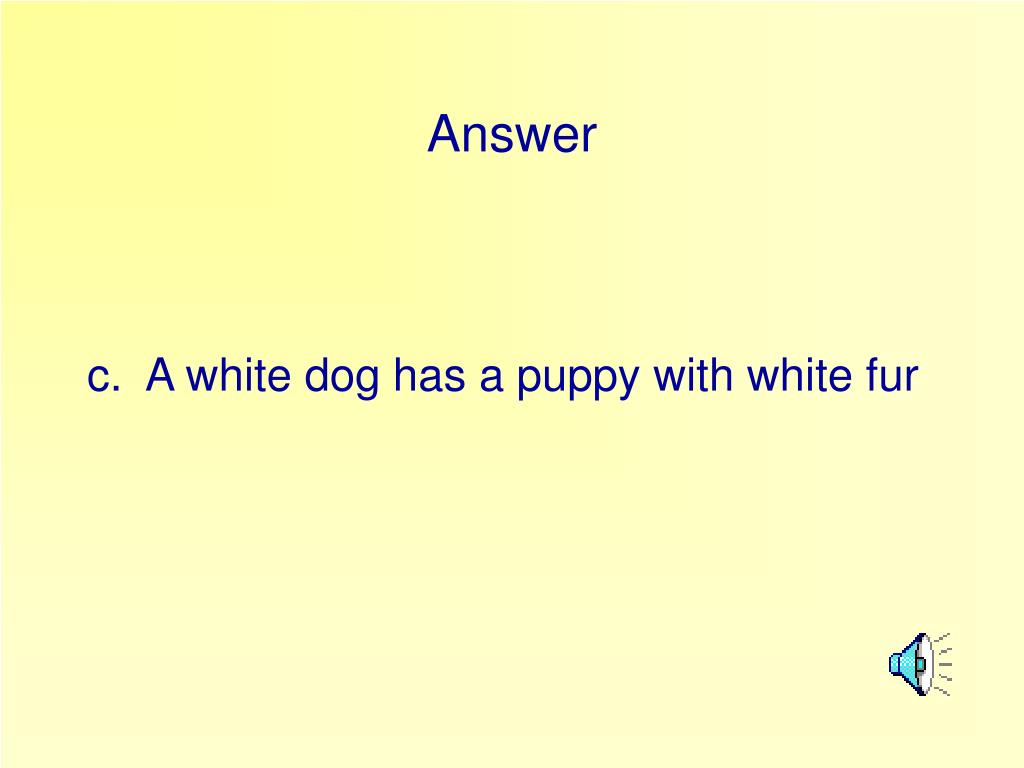 Answer

c. A white dog has a puppy with white fur